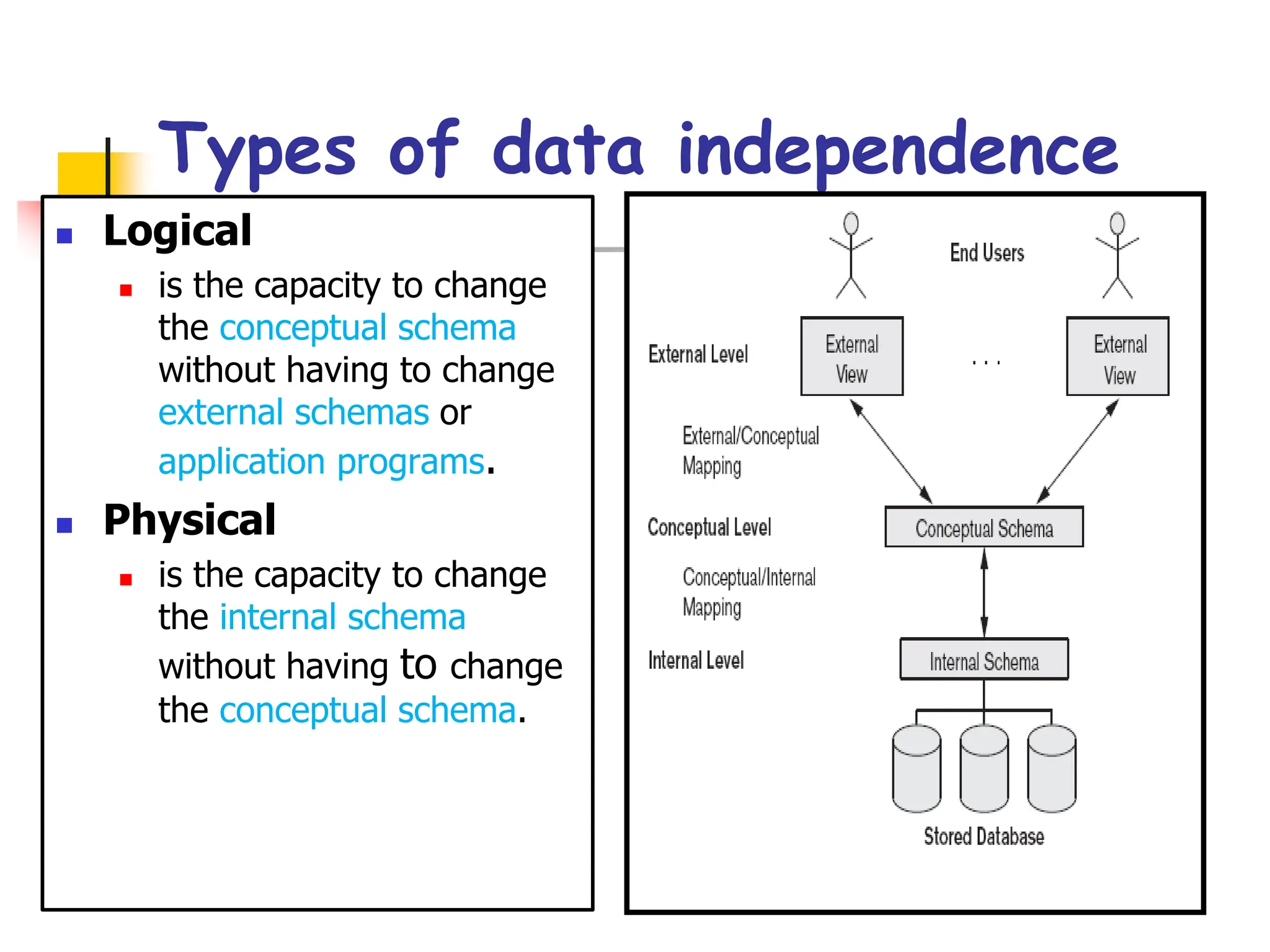 Types of data independence

Logical
is the capacity to change the conceptual schema without having to change external schemas or application programs.

Physical
is the capacity to change the internal schema without having to change the conceptual schema.

End Users

External Level

External View

. . .

External View

External/Conceptual Mapping

Conceptual Level

Conceptual Schema

Conceptual/Internal Mapping

Internal Level

Internal Schema

Stored Database